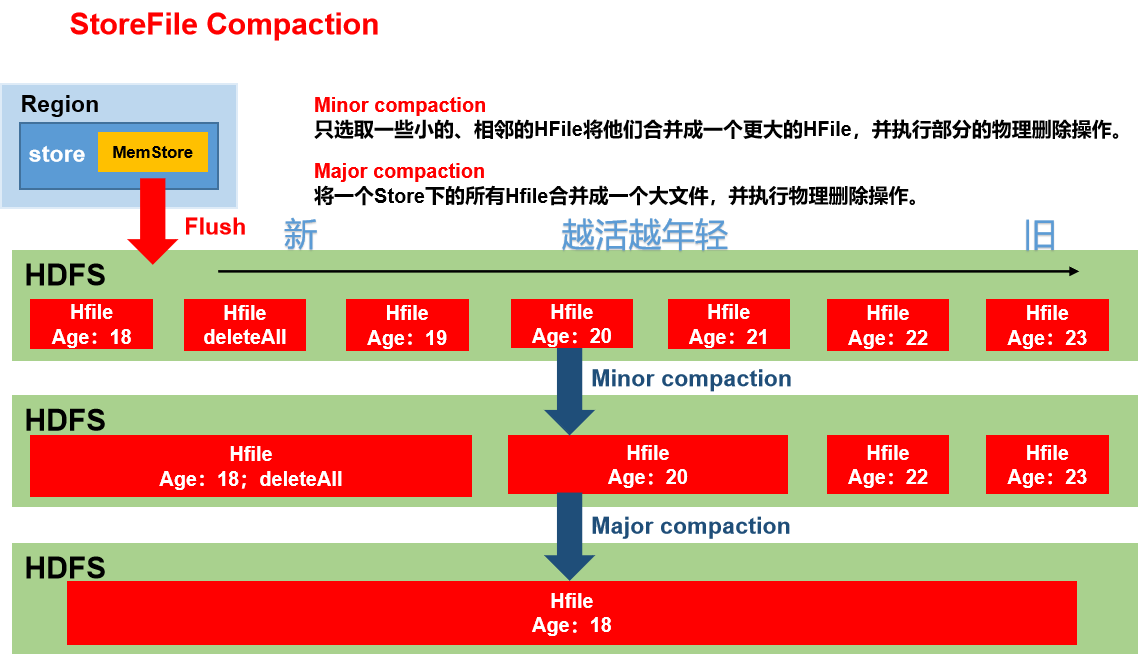 StoreFile Compaction

Region

store

MemStore

Minor compaction
只选取一些小的、相邻的HFile将他们合并成一个更大的HFile，并执行部分的物理删除操作。

Major compaction
将一个Store下的所有Hfile合并成一个大文件，并执行物理删除操作。

Flush

新

越活越年轻

旧

HDFS

Hfile
Age：18

Hfile
deleteAll

Hfile
Age：19

Hfile
Age：20

Hfile
Age：21

Hfile
Age：22

Hfile
Age：23

Minor compaction

HDFS

Hfile
Age：18；deleteAll

Hfile
Age：20

Hfile
Age：22

Hfile
Age：23

Major compaction

HDFS

Hfile
Age：18